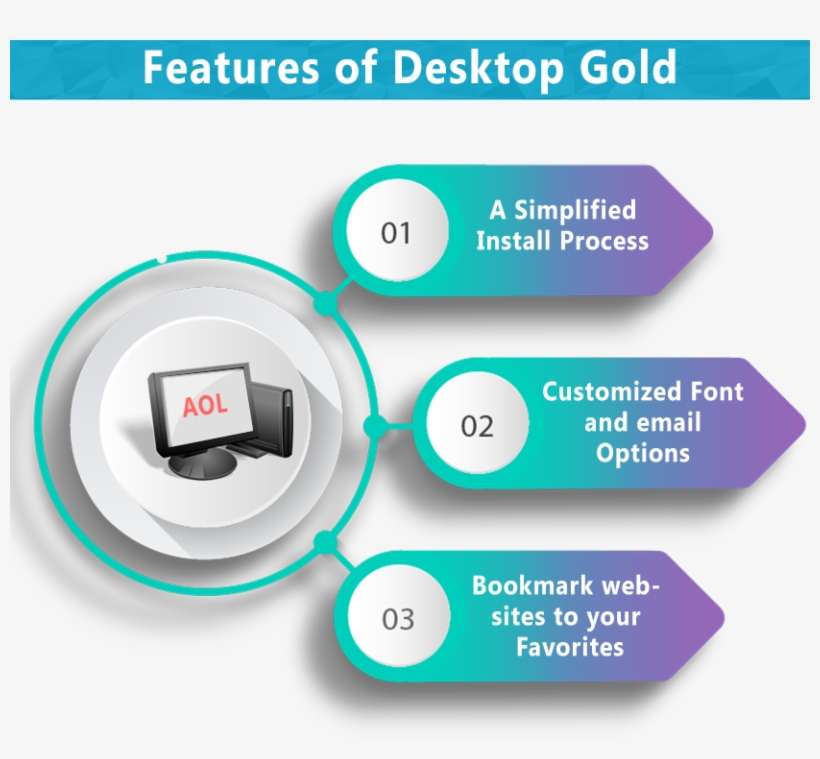 Features of Desktop Gold

AOL

01
A Simplified Install Process

02
Customized Font and email Options

03
Bookmark websites to your Favorites